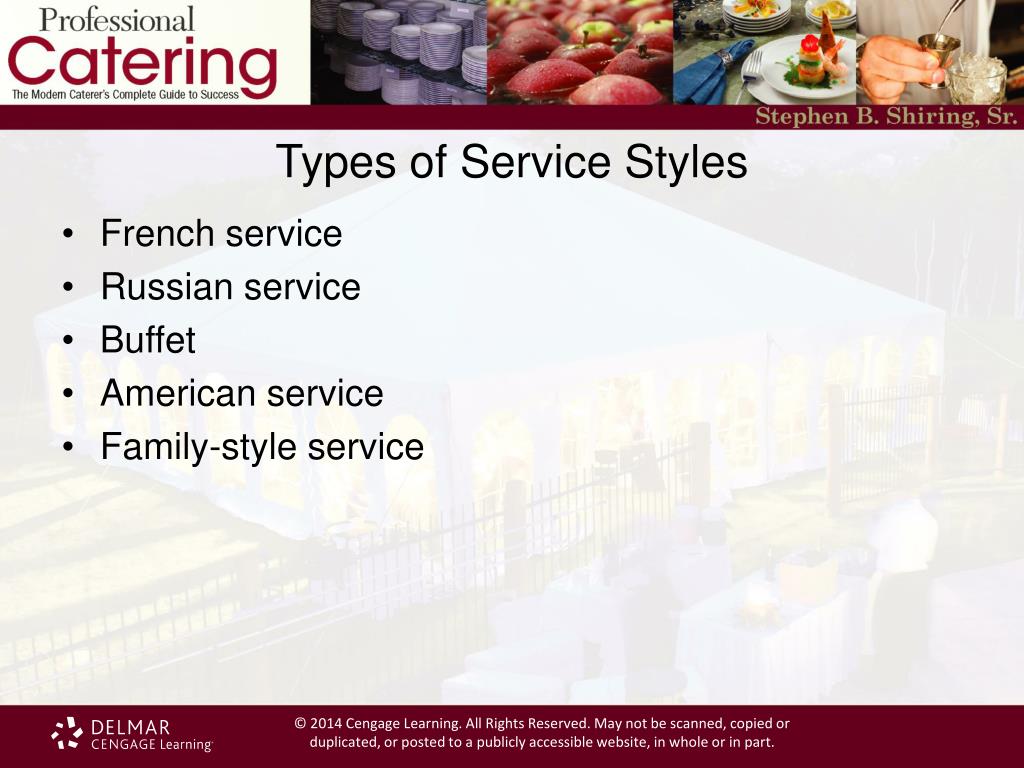 Professional
Catering
The Modern Caterer's Complete Guide to Success

Stephen B. Shiring, Sr.

Types of Service Styles

• French service
• Russian service
• Buffet
• American service
• Family-style service

DELMAR
CENGAGE Learning

© 2014 Cengage Learning. All Rights Reserved. May not be scanned, copied or duplicated, or posted to a publicly accessible website, in whole or in part.